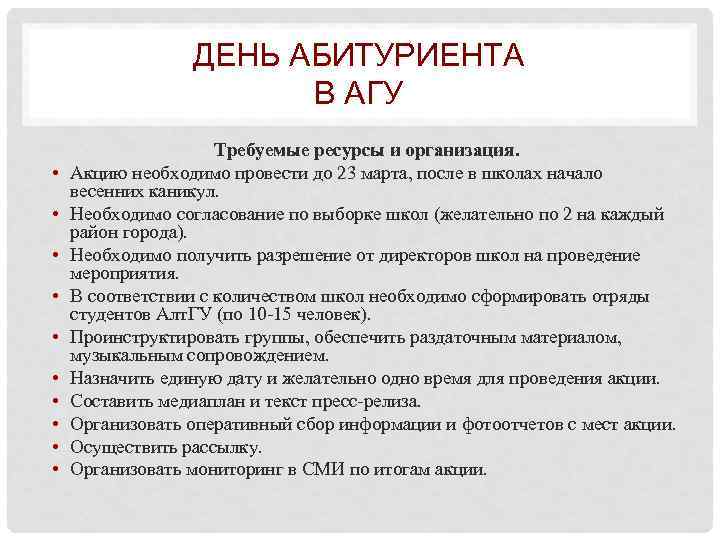 ДЕНЬ АБИТУРИЕНТА В АГУ

Требуемые ресурсы и организация.

• Акцию необходимо провести до 23 марта, после в школах начало весенних каникул.
• Необходимо согласование по выборке школ (желательно по 2 на каждый район города).
• Необходимо получить разрешение от директоров школ на проведение мероприятия.
• В соответствии с количеством школ необходимо сформировать отряды студентов АлтГУ (по 10-15 человек).
• Проинструктировать группы, обеспечить раздаточным материалом, музыкальным сопровождением.
• Назначить единую дату и желательно одно время для проведения акции.
• Составить медиаплан и текст пресс-релиза.
• Организовать оперативный сбор информации и фотоотчетов с мест акции.
• Осуществить рассылку.
• Организовать мониторинг в СМИ по итогам акции.